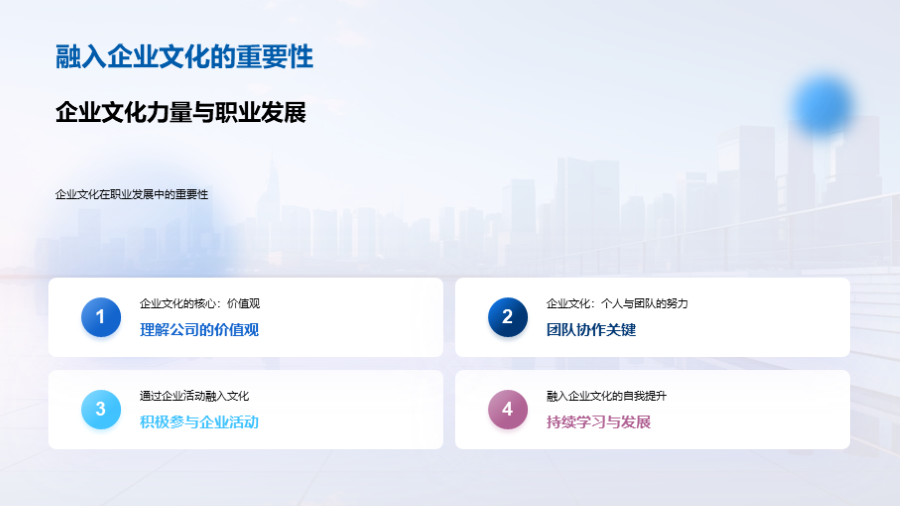 融入企业文化的重要性

企业文化力量与职业发展

企业文化在职业发展中的重要性

1
企业文化的核心：价值观
理解公司的价值观

2
企业文化：个人与团队的努力
团队协作关键

3
通过企业活动融入文化
积极参与企业活动

4
融入企业文化的自我提升
持续学习与发展